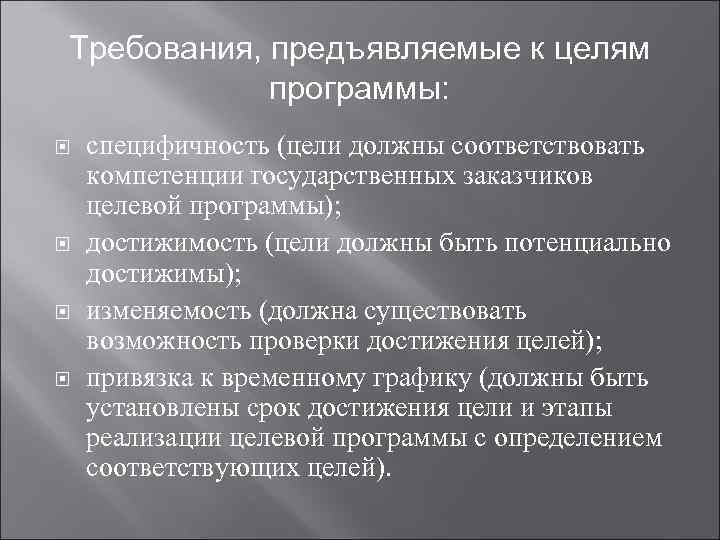 Требования, предъявляемые к целям программы:

специфичность (цели должны соответствовать компетенции государственных заказчиков целевой программы);

достижимость (цели должны быть потенциально достижимы);

изменяемость (должна существовать возможность проверки достижения целей);

привязка к временному графику (должны быть установлены срок достижения цели и этапы реализации целевой программы с определением соответствующих целей).